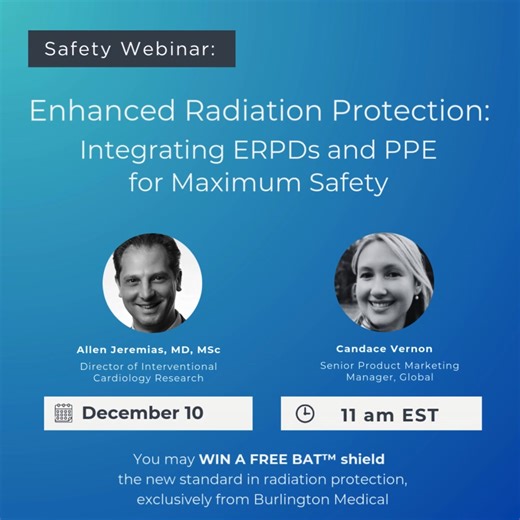 Safety Webinar:

Enhanced Radiation Protection:
Integrating ERPDs and PPE
for Maximum Safety

Allen Jeremias, MD, MSc
Director of Interventional Cardiology Research

Candace Vernon
Senior Product Marketing Manager, Global

December 10

11 am EST

You may WIN A FREE BAT™ shield
the new standard in radiation protection,
exclusively from Burlington Medical